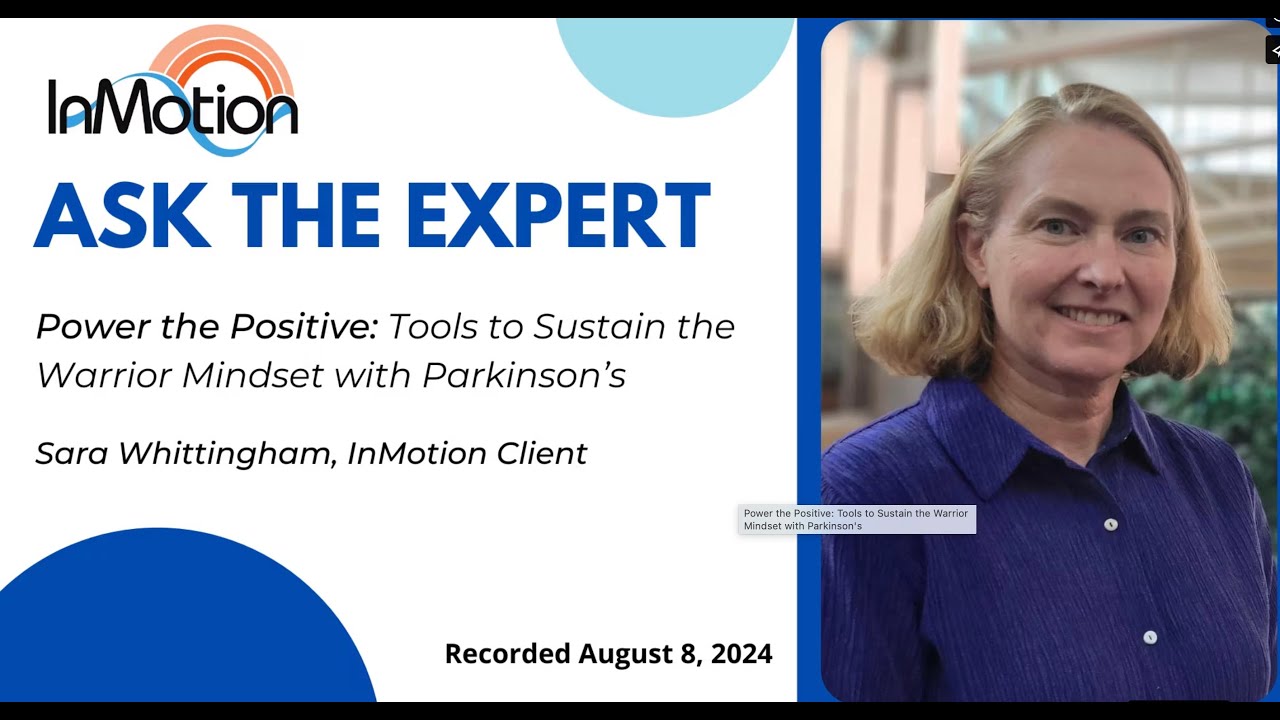 InMotion

ASK THE EXPERT

Power the Positive: Tools to Sustain the Warrior Mindset with Parkinson's

Sara Whittingham, InMotion Client

Power the Positive: Tools to Sustain the Warrior Mindset with Parkinson's

Recorded August 8, 2024